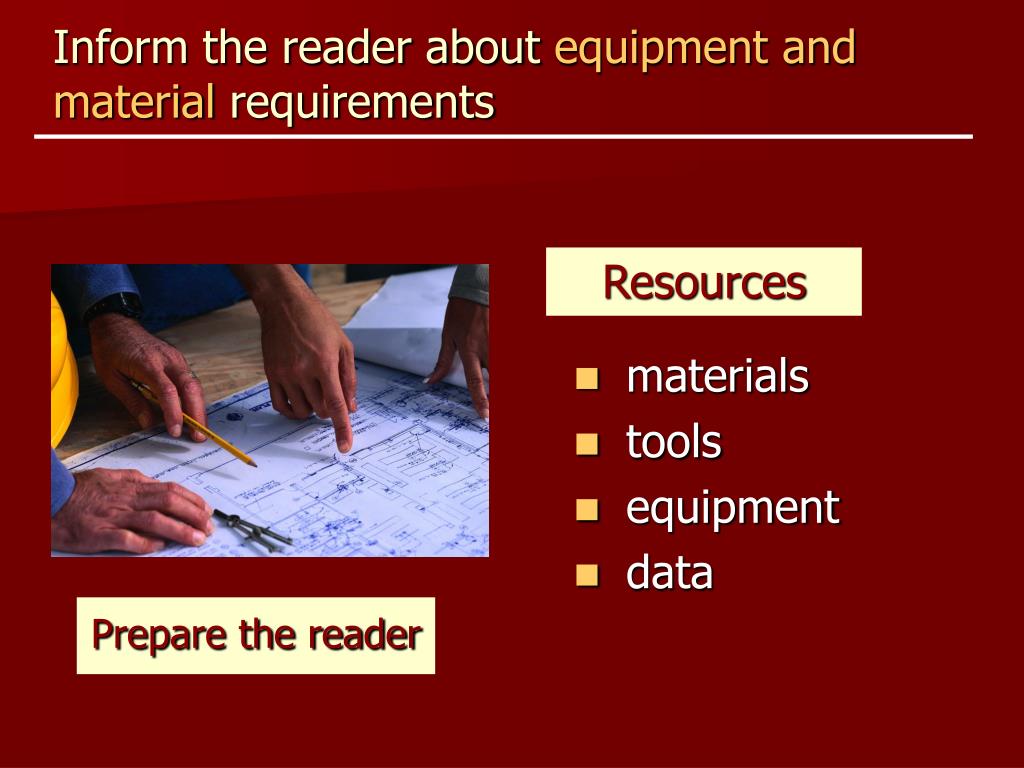 Inform the reader about equipment and material requirements

Resources

- materials
- tools
- equipment
- data

Prepare the reader